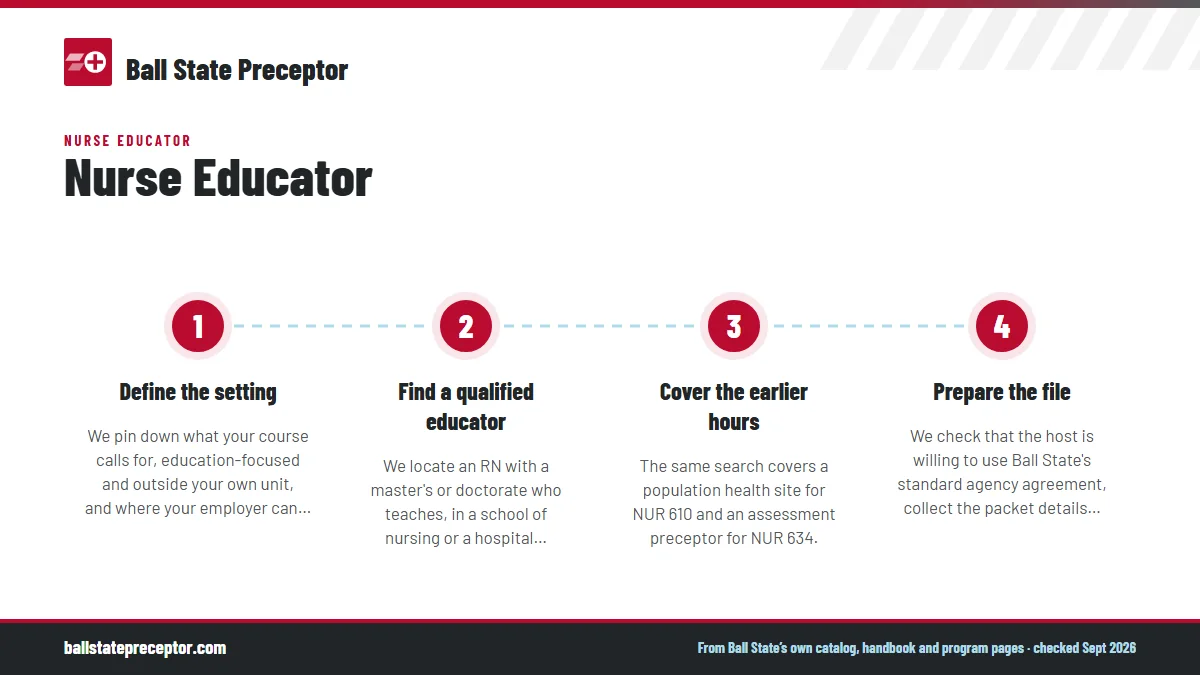 Ball State Preceptor

NURSE EDUCATOR
Nurse Educator

1
Define the setting
We pin down what your course calls for, education-focused and outside your own unit, and where your employer can...

2
Find a qualified educator
We locate an RN with a master's or doctorate who teaches, in a school of nursing or a hospital...

3
Cover the earlier hours
The same search covers a population health site for NUR 610 and an assessment preceptor for NUR 634.

4
Prepare the file
We check that the host is willing to use Ball State's standard agency agreement, collect the packet details...

ballstatepreceptor.com
From Ball State's own catalog, handbook and program pages · checked Sept 2026